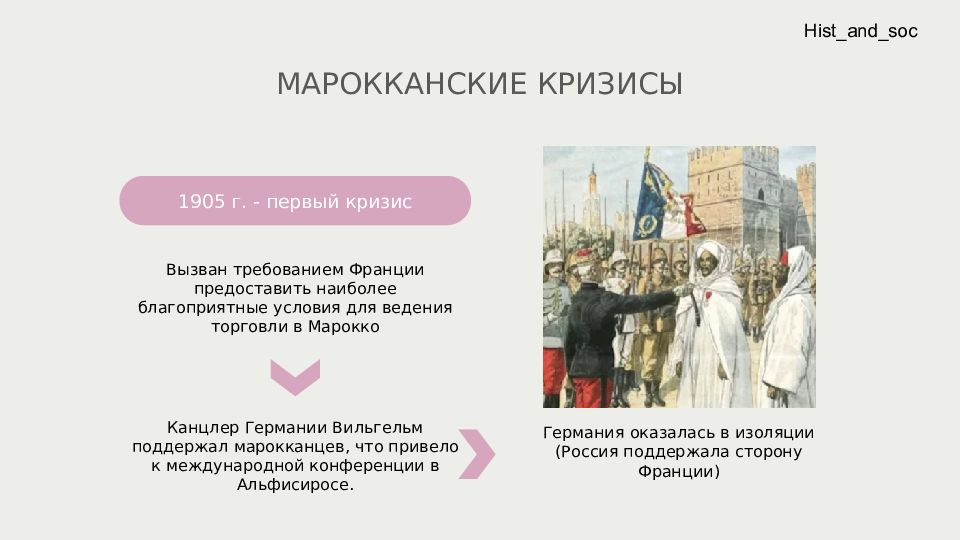 Hist_and_soc

МАРОККАНСКИЕ КРИЗИСЫ

1905 г. - первый кризис

Вызван требованием Франции предоставить наиболее благоприятные условия для ведения торговли в Марокко

Канцлер Германии Вильгельм поддержал марокканцев, что привело к международной конференции в Альфисиросе.

Германия оказалась в изоляции (Россия поддержала сторону Франции)